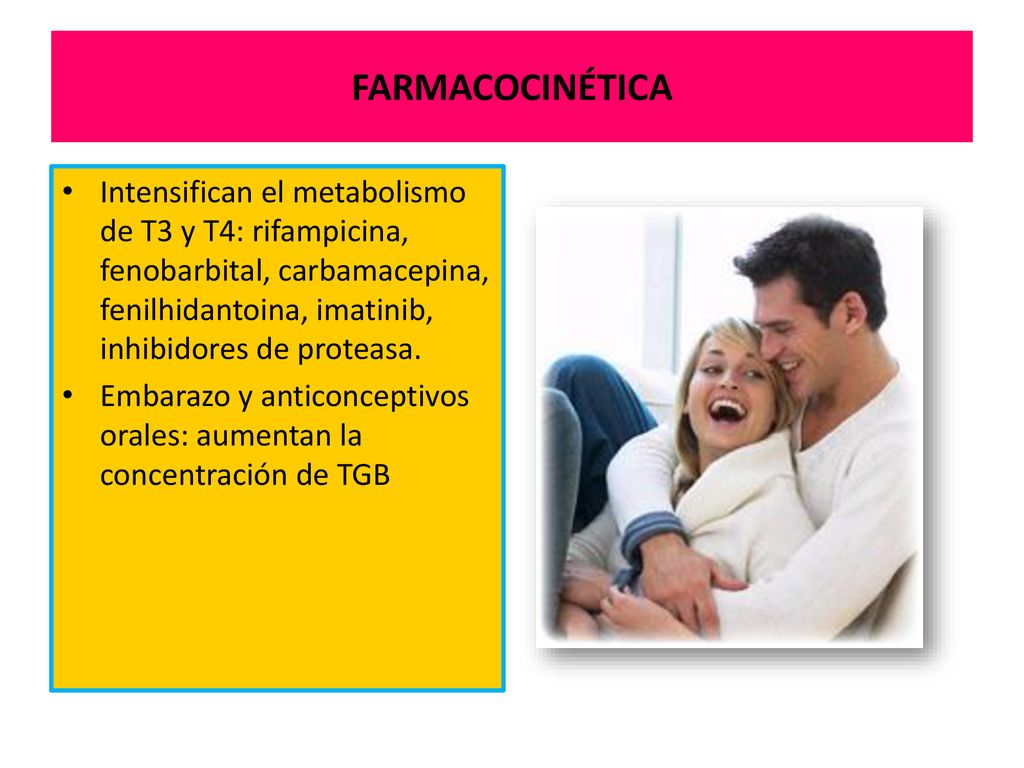 FARMACOCINÉTICA

• Intensifican el metabolismo de T3 y T4: rifampicina, fenobarbital, carbamacepina, fenilhidantoina, imatinib, inhibidores de proteasa.
• Embarazo y anticonceptivos orales: aumentan la concentración de TGB